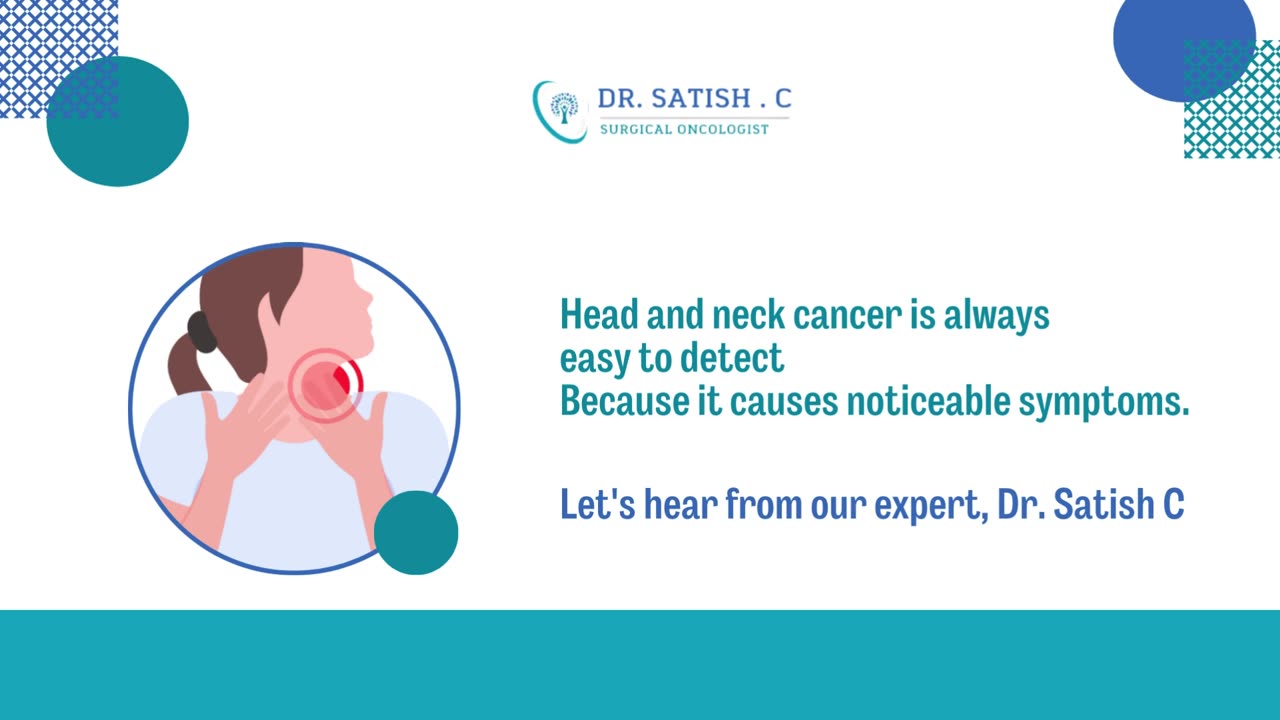 DR. SATISH . C
SURGICAL ONCOLOGIST

Head and neck cancer is always easy to detect
Because it causes noticeable symptoms.

Let's hear from our expert, Dr. Satish C